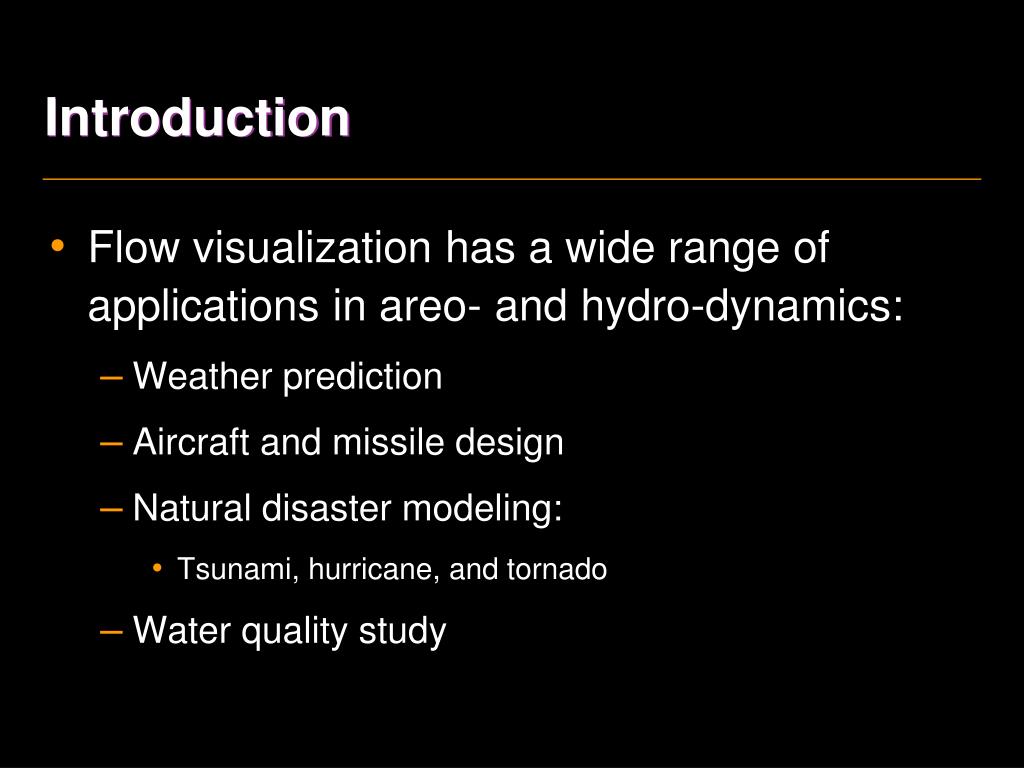 Introduction

• Flow visualization has a wide range of applications in areo- and hydro-dynamics:

– Weather prediction

– Aircraft and missile design

– Natural disaster modeling:

• Tsunami, hurricane, and tornado

– Water quality study